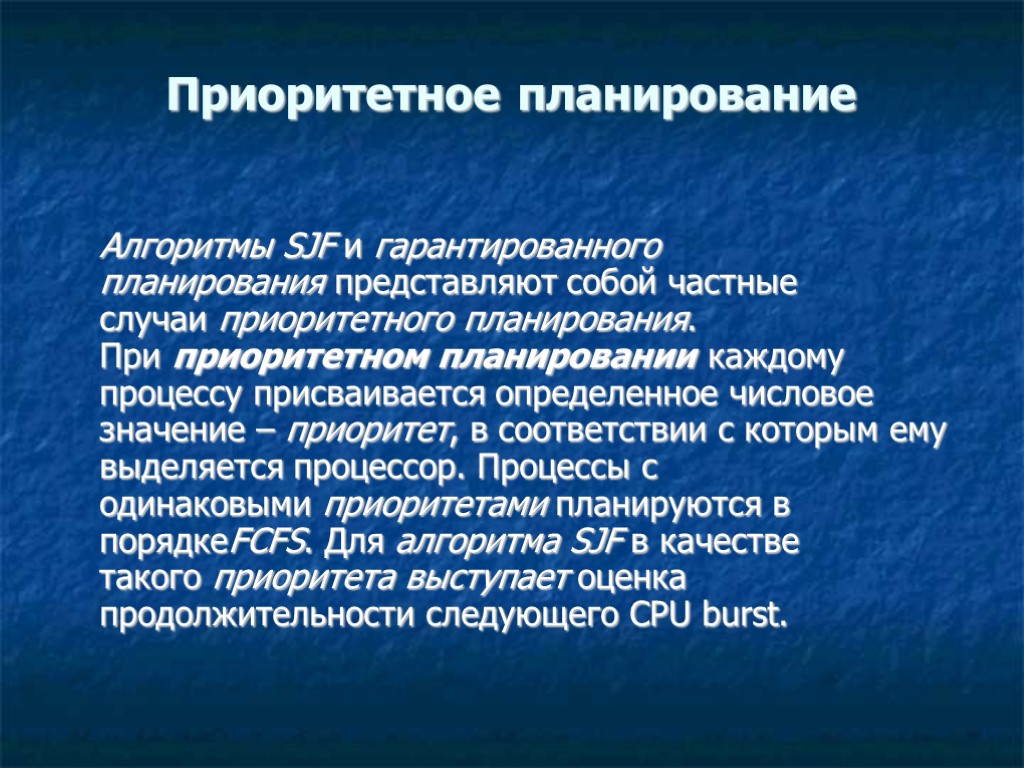 Приоритетное планирование

Алгоритмы SJF и гарантированного планирования представляют собой частные случаи приоритетного планирования. При приоритетном планировании каждому процессу присваивается определенное числовое значение – приоритет, в соответствии с которым ему выделяется процессор. Процессы с одинаковыми приоритетами планируются в порядкеFCFS. Для алгоритма SJF в качестве такого приоритета выступает оценка продолжительности следующего CPU burst.